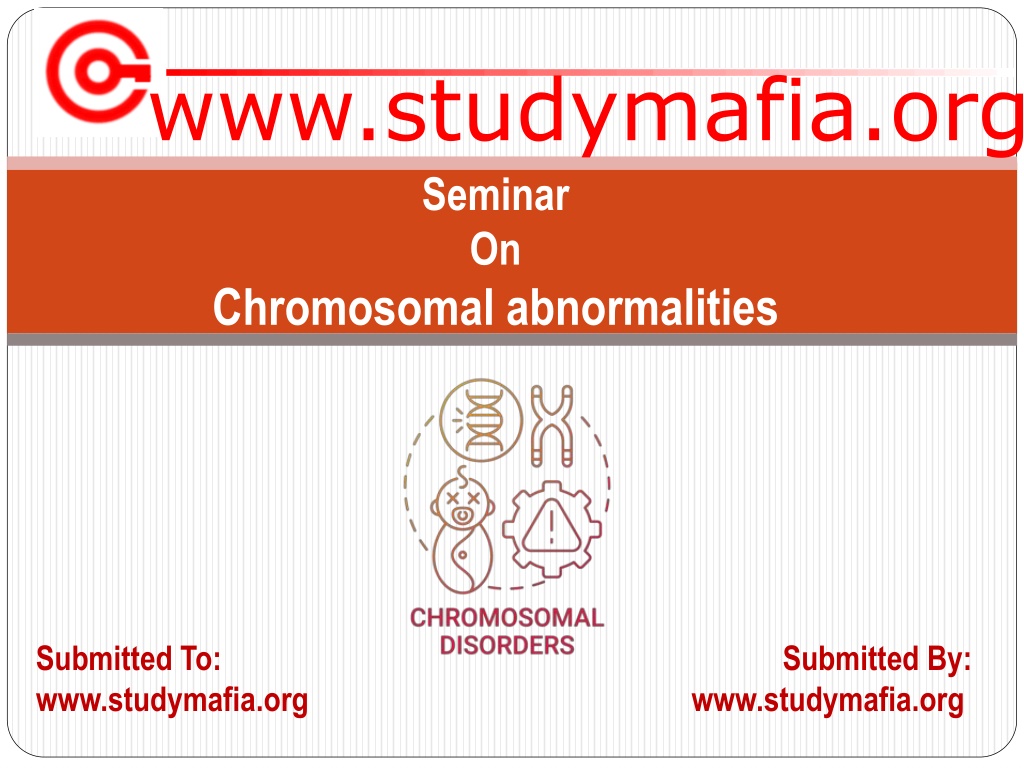 www.studymafia.org

Seminar
On
Chromosomal abnormalities

CHROMOSOMAL DISORDERS

Submitted To:
www.studymafia.org

Submitted By:
www.studymafia.org